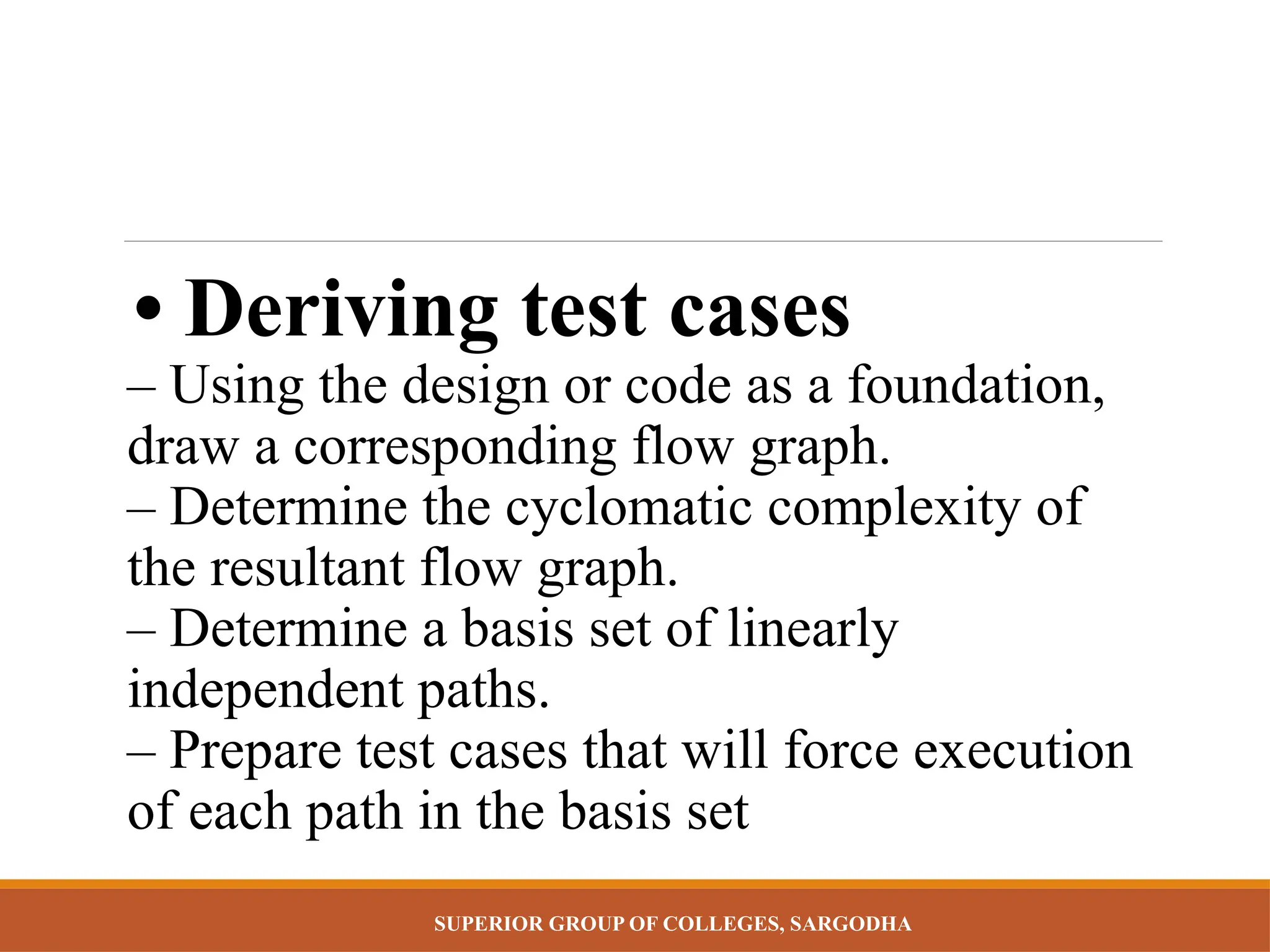 • Deriving test cases

– Using the design or code as a foundation, draw a corresponding flow graph.

– Determine the cyclomatic complexity of the resultant flow graph.

– Determine a basis set of linearly independent paths.

– Prepare test cases that will force execution of each path in the basis set

SUPERIOR GROUP OF COLLEGES, SARGODHA